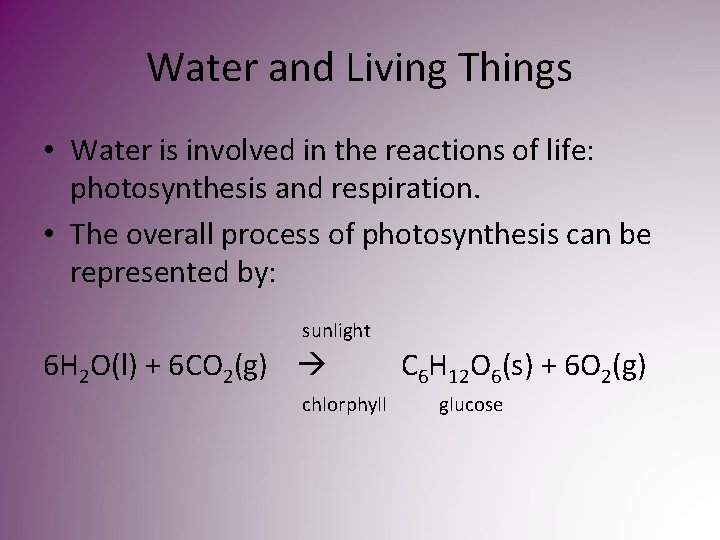 Water and Living Things

• Water is involved in the reactions of life: photosynthesis and respiration.

• The overall process of photosynthesis can be represented by:

sunlight

$6H_2O(l) + 6CO_2(g) \rightarrow C_6H_{12}O_6(s) + 6O_2(g)$

chlorphyll glucose